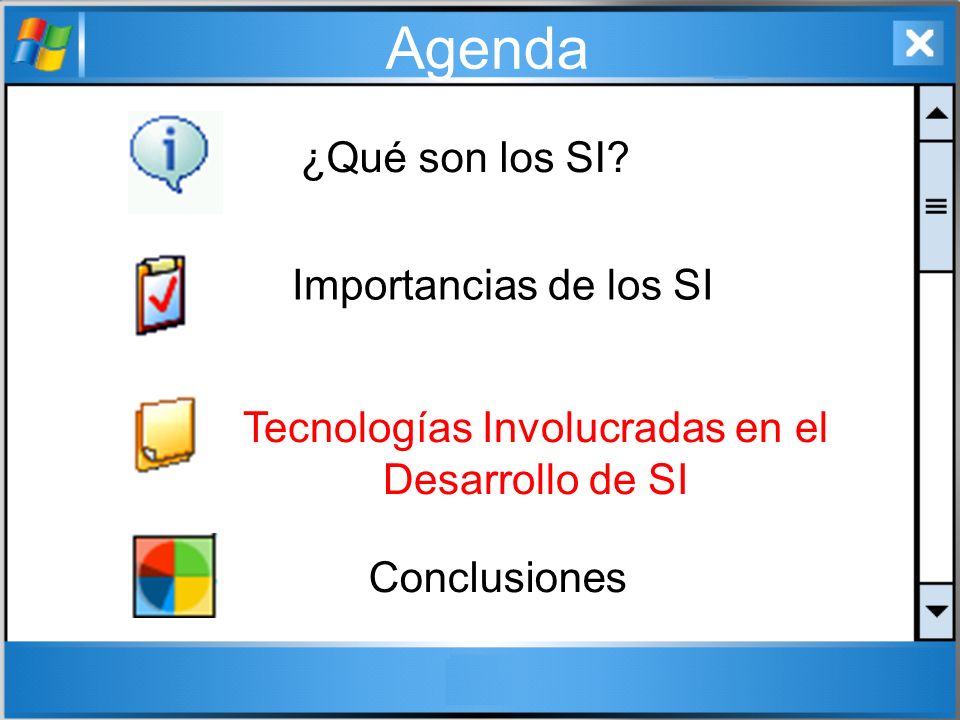 Agenda

¿Qué son los SI?

Importancias de los SI

Tecnologías Involucradas en el Desarrollo de SI

Conclusiones